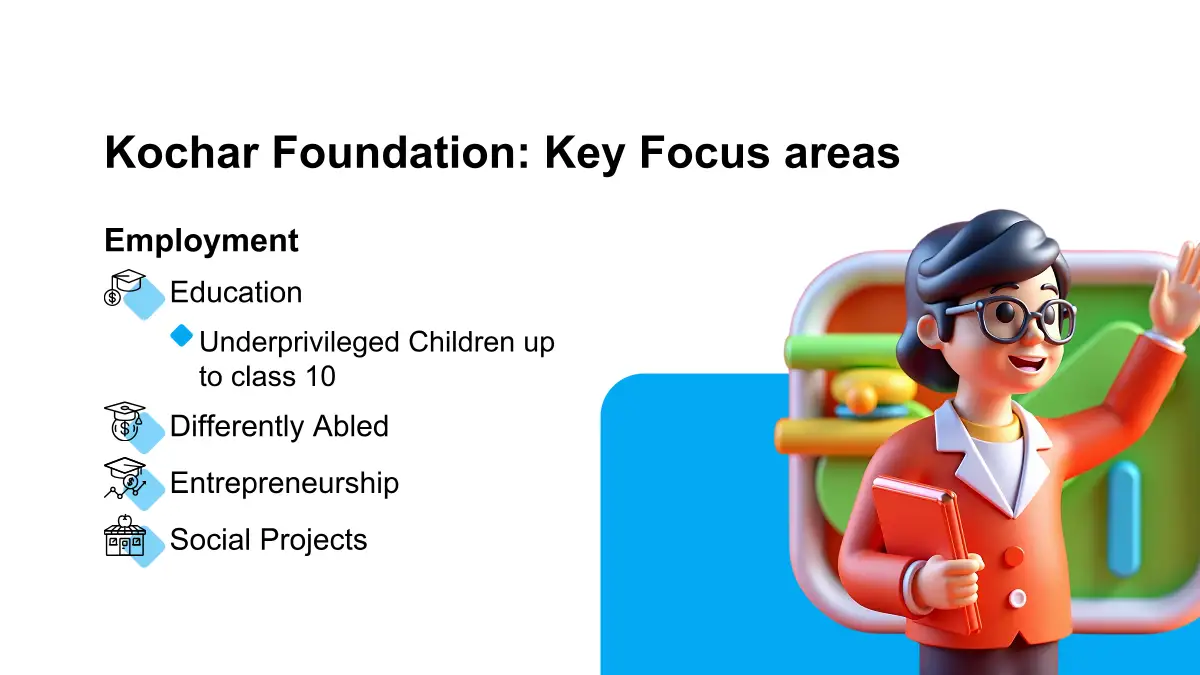 Kochar Foundation: Key Focus areas

Employment

Education

Underprivileged Children up to class 10

Differently Abled

Entrepreneurship

Social Projects